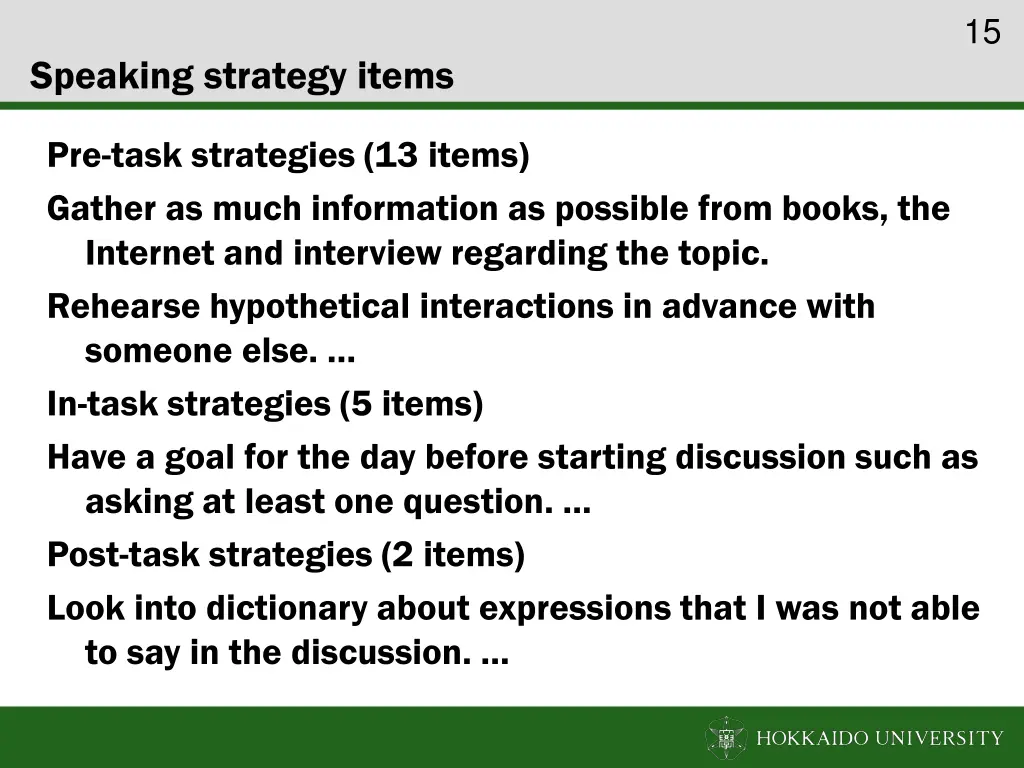 15

Speaking strategy items

Pre-task strategies (13 items)

Gather as much information as possible from books, the Internet and interview regarding the topic.

Rehearse hypothetical interactions in advance with someone else. …

In-task strategies (5 items)

Have a goal for the day before starting discussion such as asking at least one question. …

Post-task strategies (2 items)

Look into dictionary about expressions that I was not able to say in the discussion. …

HOKKAIDO UNIVERSITY